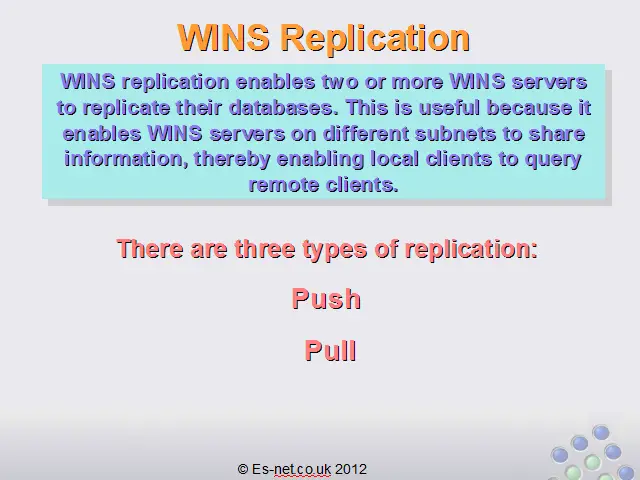 WINS Replication

WINS replication enables two or more WINS servers to replicate their databases. This is useful because it enables WINS servers on different subnets to share information, thereby enabling local clients to query remote clients.

There are three types of replication:

Push

Pull

© Es-net.co.uk 2012